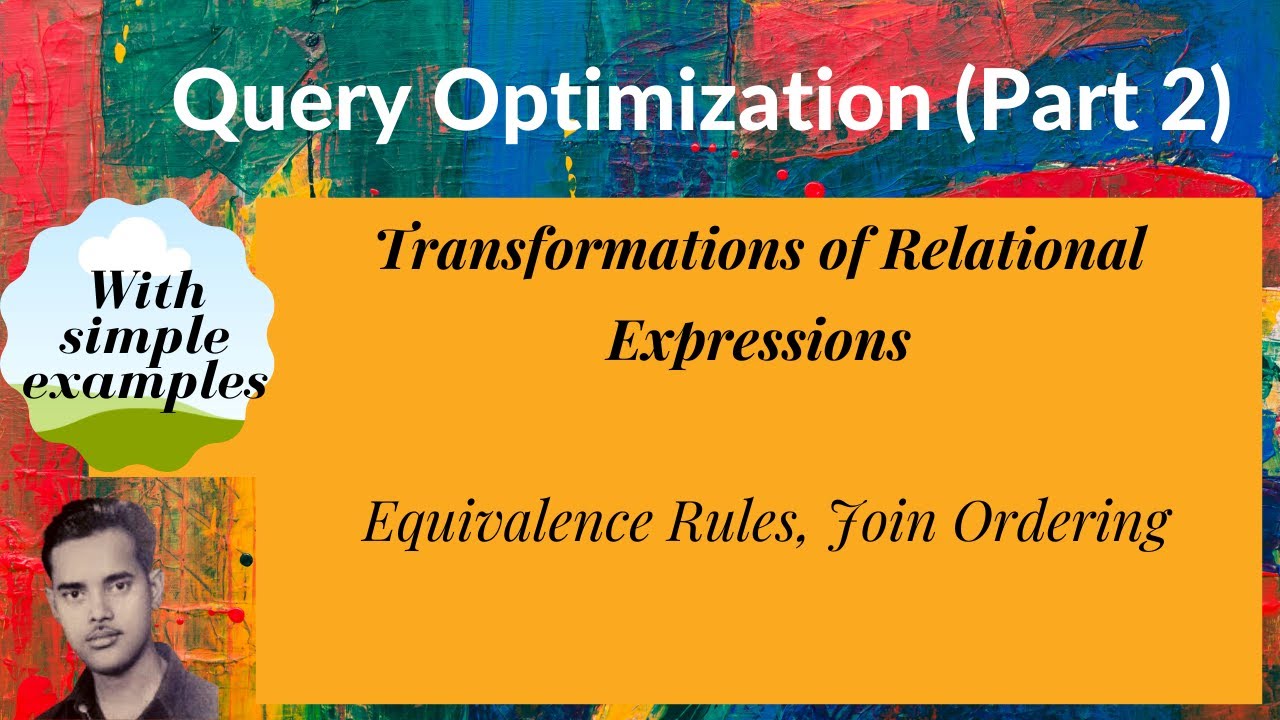 Query Optimization (Part 2)

With simple examples

Transformations of Relational Expressions

Equivalence Rules, Join Ordering